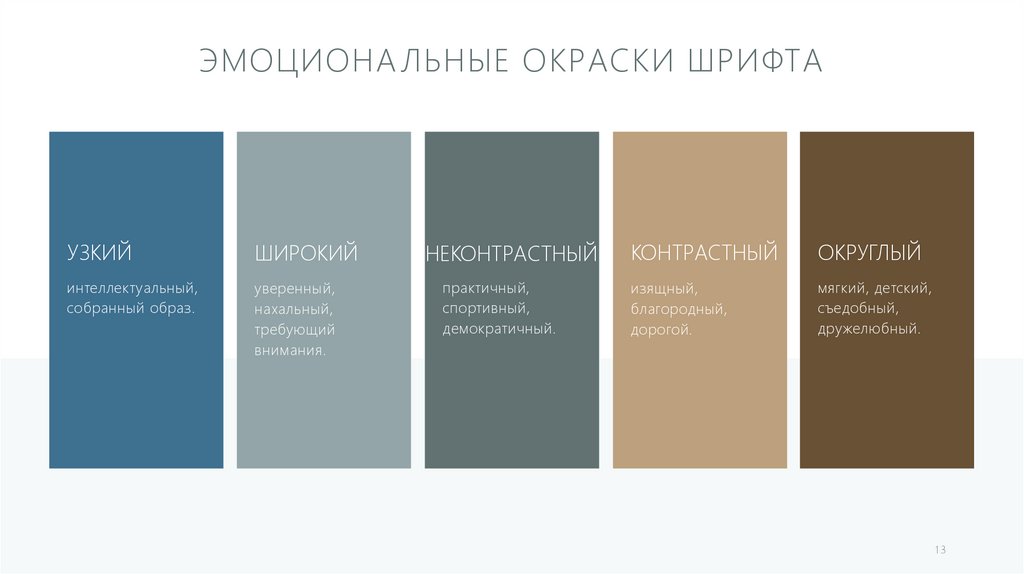 ЭМОЦИОНАЛЬНЫЕ ОКРАСКИ ШРИФТА

УЗКИЙ

интеллектуальный, собранный образ.

ШИРОКИЙ

уверенный, нахальный, требующий внимания.

НЕКОНТРАСТНЫЙ

практичный, спортивный, демократичный.

КОНТРАСТНЫЙ

изящный, благородный, дорогой.

ОКРУГЛЫЙ

мягкий, детский, съедобный, дружелюбный.

13